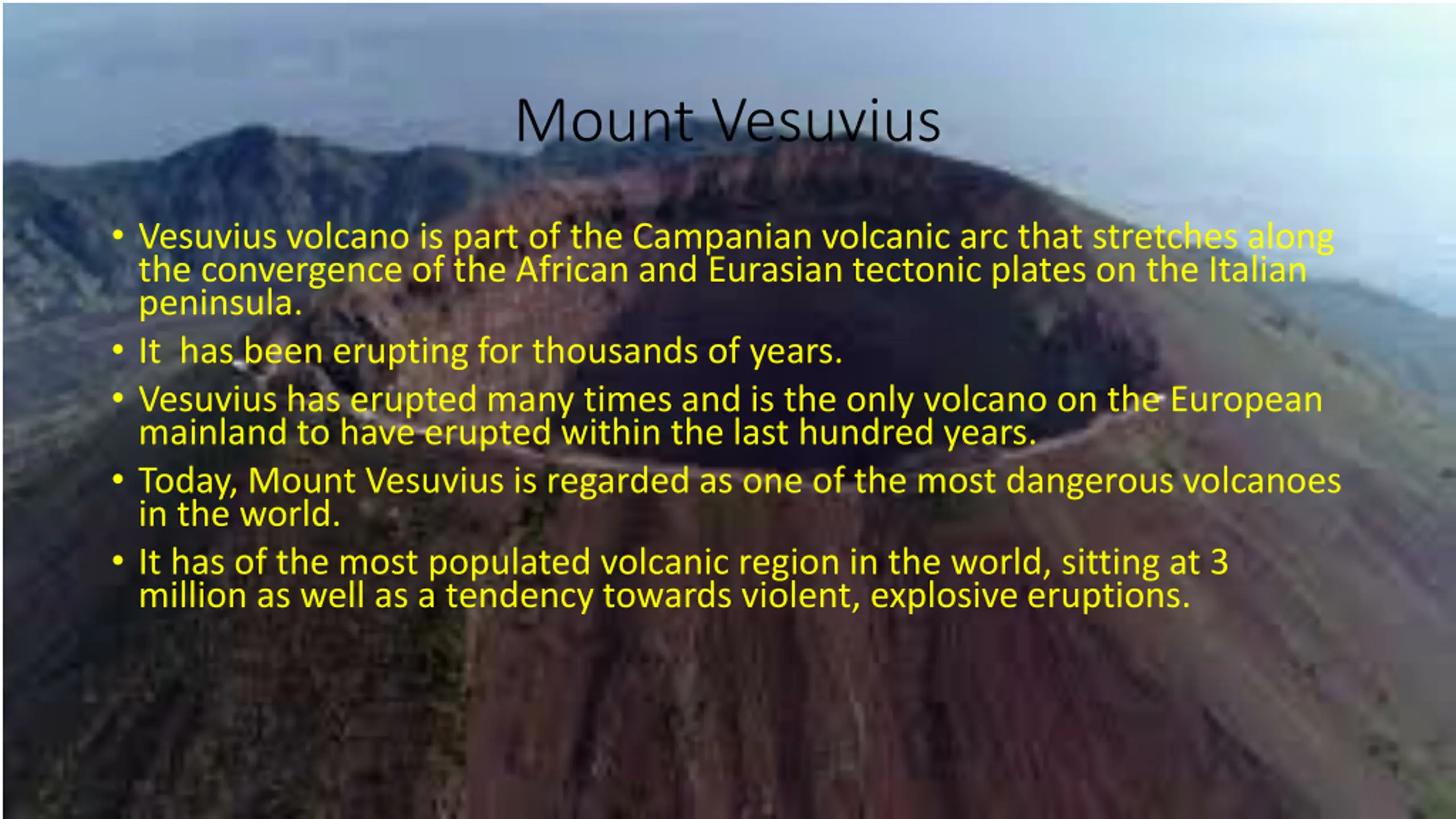 Mount Vesuvius

• Vesuvius volcano is part of the Campanian volcanic arc that stretches along the convergence of the African and Eurasian tectonic plates on the Italian peninsula.
• It  has been erupting for thousands of years.
• Vesuvius has erupted many times and is the only volcano on the European mainland to have erupted within the last hundred years.
• Today, Mount Vesuvius is regarded as one of the most dangerous volcanoes in the world.
• It has of the most populated volcanic region in the world, sitting at 3 million as well as a tendency towards violent, explosive eruptions.